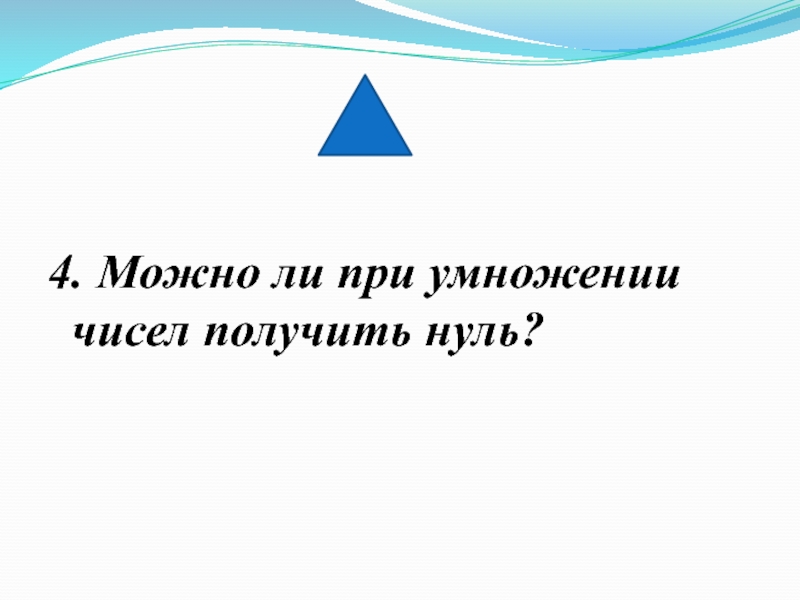 4. Можно ли при умножении чисел получить нуль?